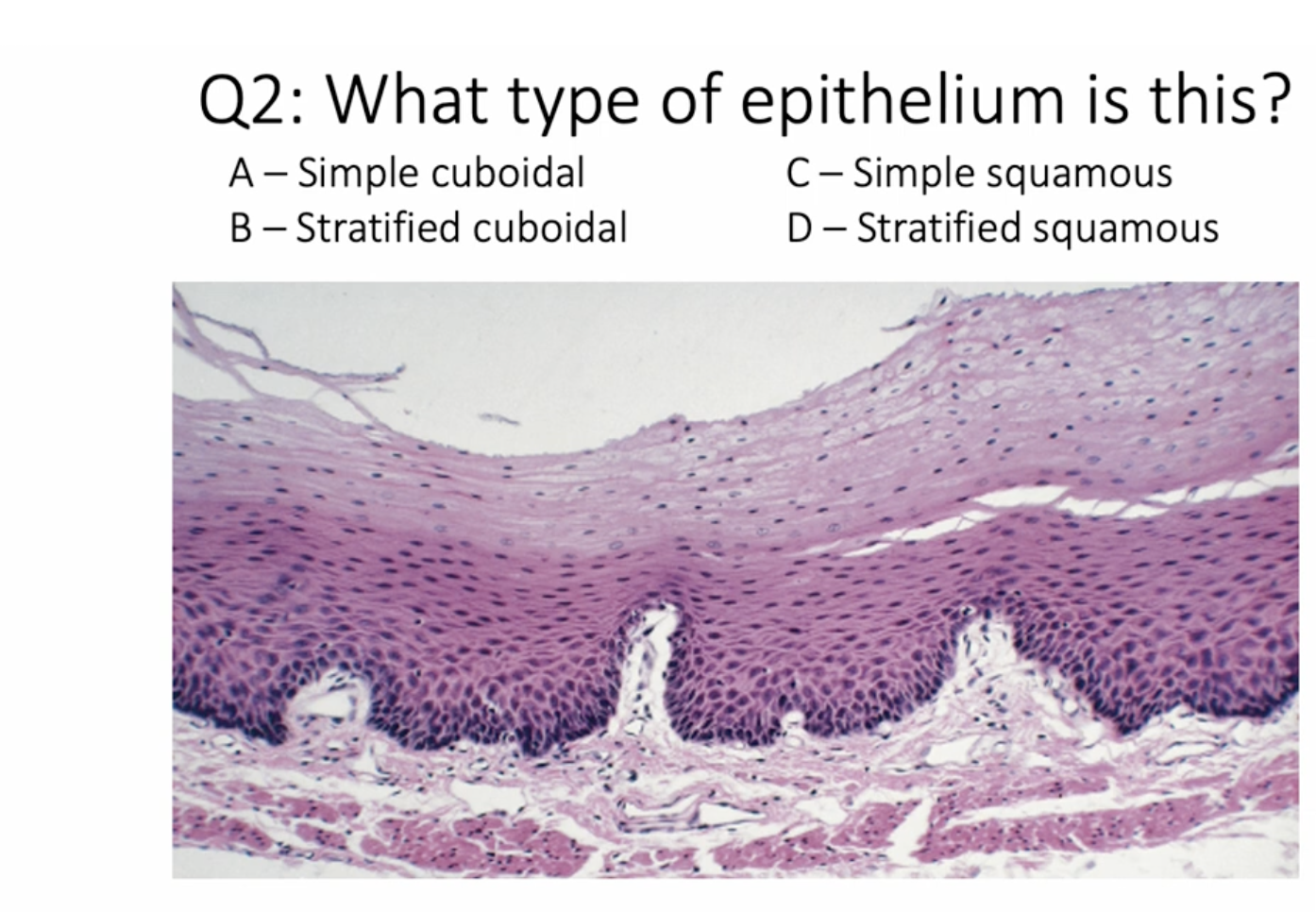 Q2: What type of epithelium is this?

A – Simple cuboidal
B – Stratified cuboidal

C – Simple squamous
D – Stratified squamous